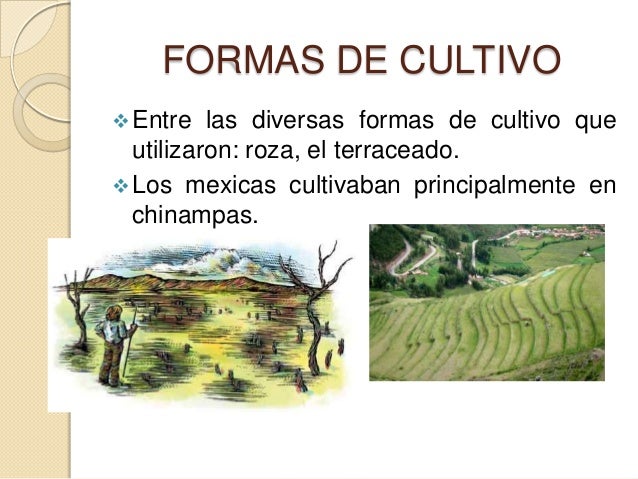 FORMAS DE CULTIVO

❖ Entre las diversas formas de cultivo que utilizaron: roza, el terraceado.

❖ Los mexicas cultivaban principalmente en chinampas.